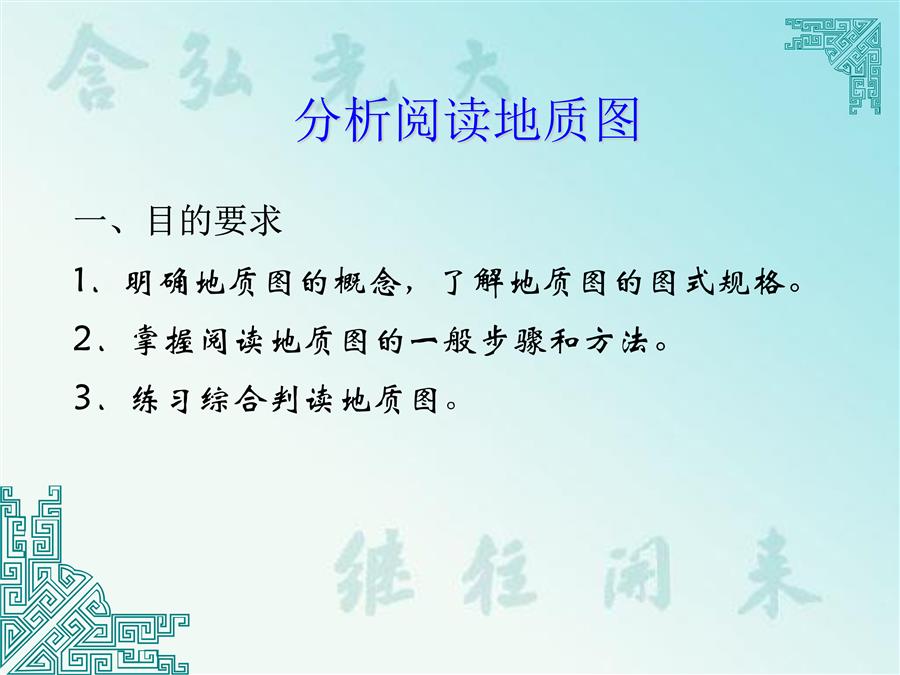 含弘光大

分析阅读地质图

一、目的要求

1、明确地质图的概念，了解地质图的图式规格。

2、掌握阅读地质图的一般步骤和方法。

3、练习综合判读地质图。

继往开来